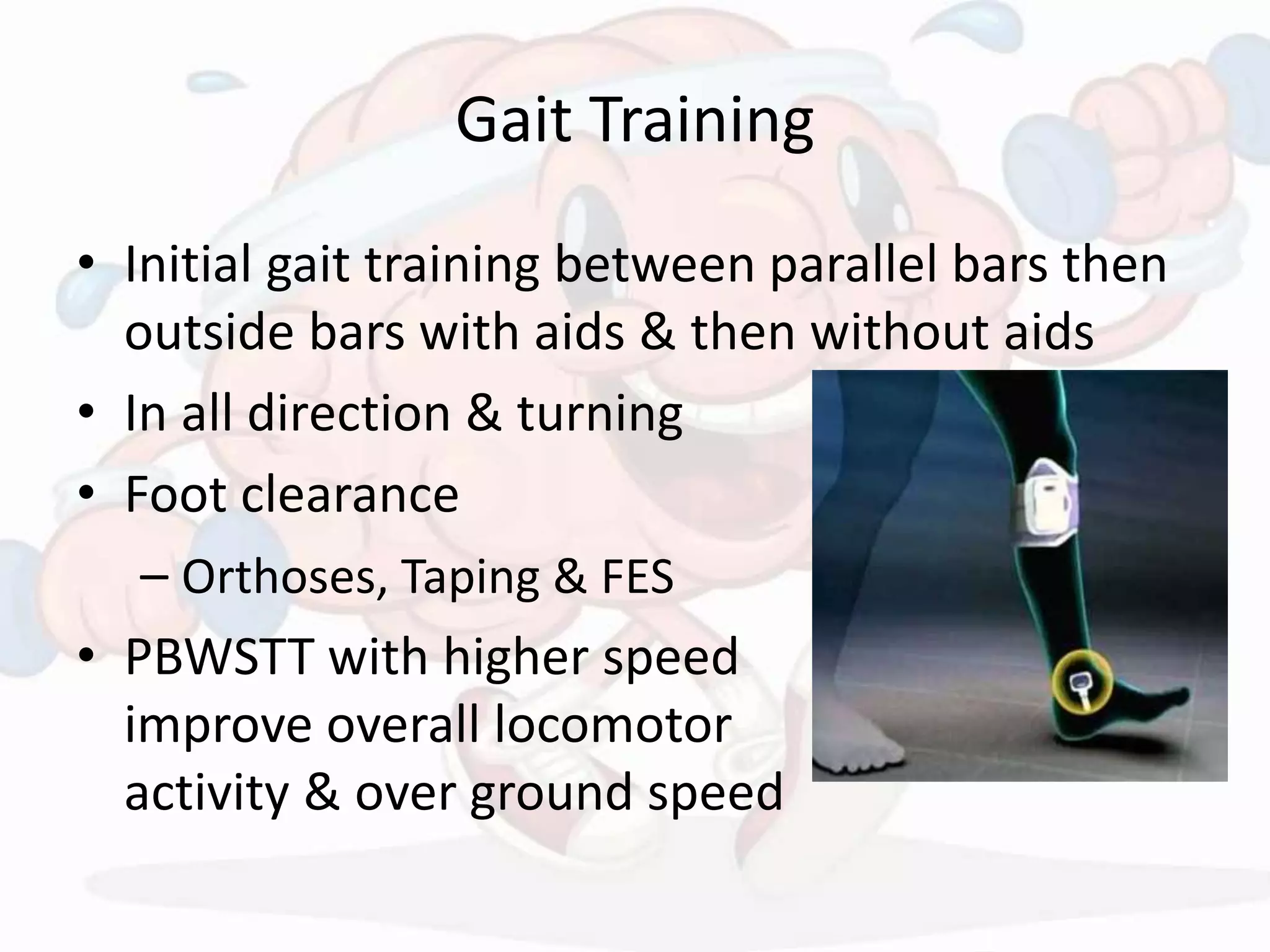 Gait Training

• Initial gait training between parallel bars then outside bars with aids & then without aids

• In all direction & turning

• Foot clearance

– Orthoses, Taping & FES

• PBWSTT with higher speed improve overall locomotor activity & over ground speed